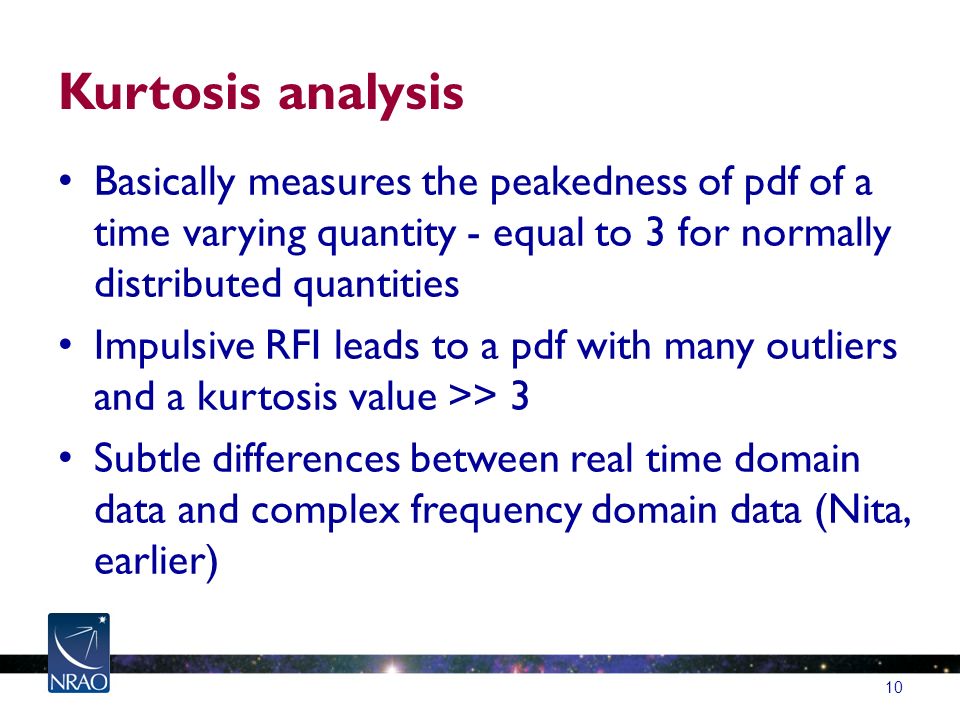 Kurtosis analysis

• Basically measures the peakedness of pdf of a time varying quantity - equal to 3 for normally distributed quantities

• Impulsive RFI leads to a pdf with many outliers and a kurtosis value >> 3

• Subtle differences between real time domain data and complex frequency domain data (Nita, earlier)

NRAO

10